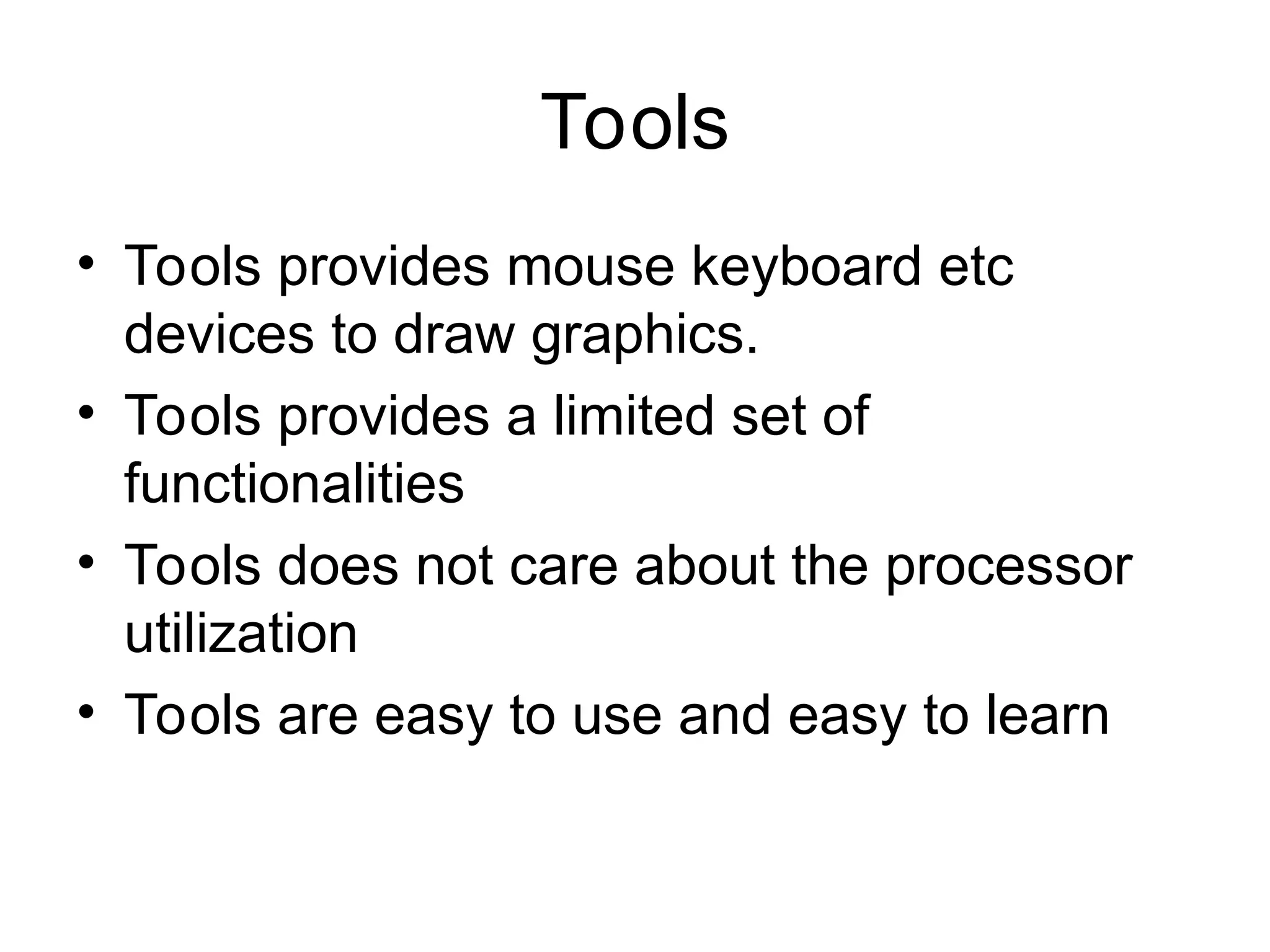 Tools

• Tools provides mouse keyboard etc devices to draw graphics.
• Tools provides a limited set of functionalities
• Tools does not care about the processor utilization
• Tools are easy to use and easy to learn